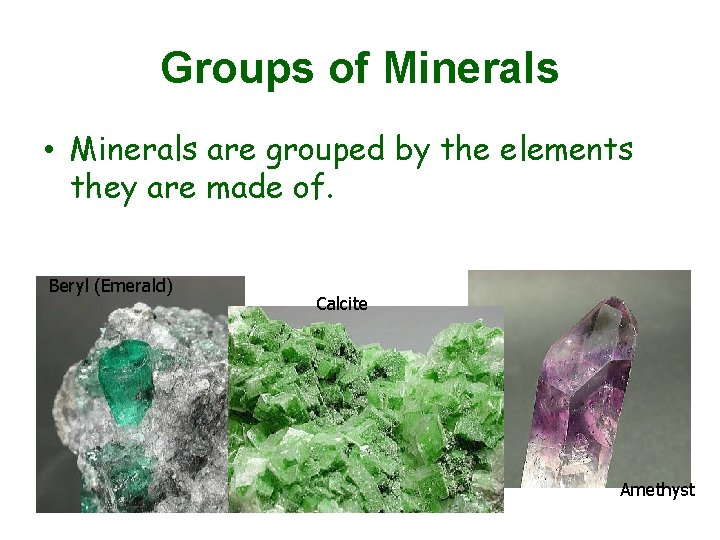 Groups of Minerals

• Minerals are grouped by the elements they are made of.

Beryl (Emerald)

Calcite

Amethyst